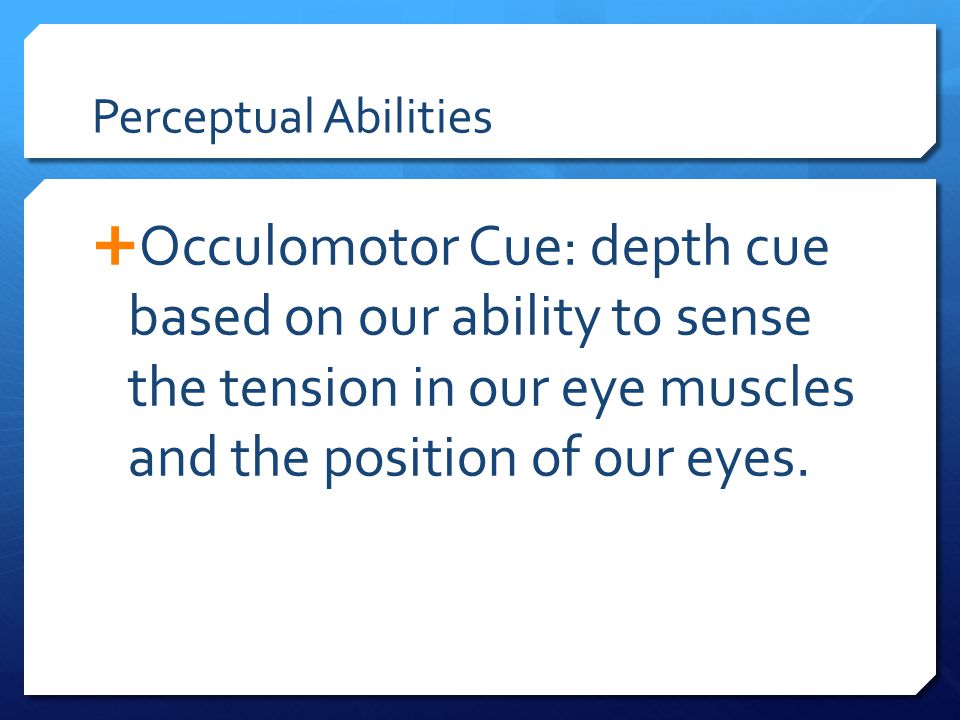 Perceptual Abilities

+Occulomotor Cue: depth cue based on our ability to sense the tension in our eye muscles and the position of our eyes.